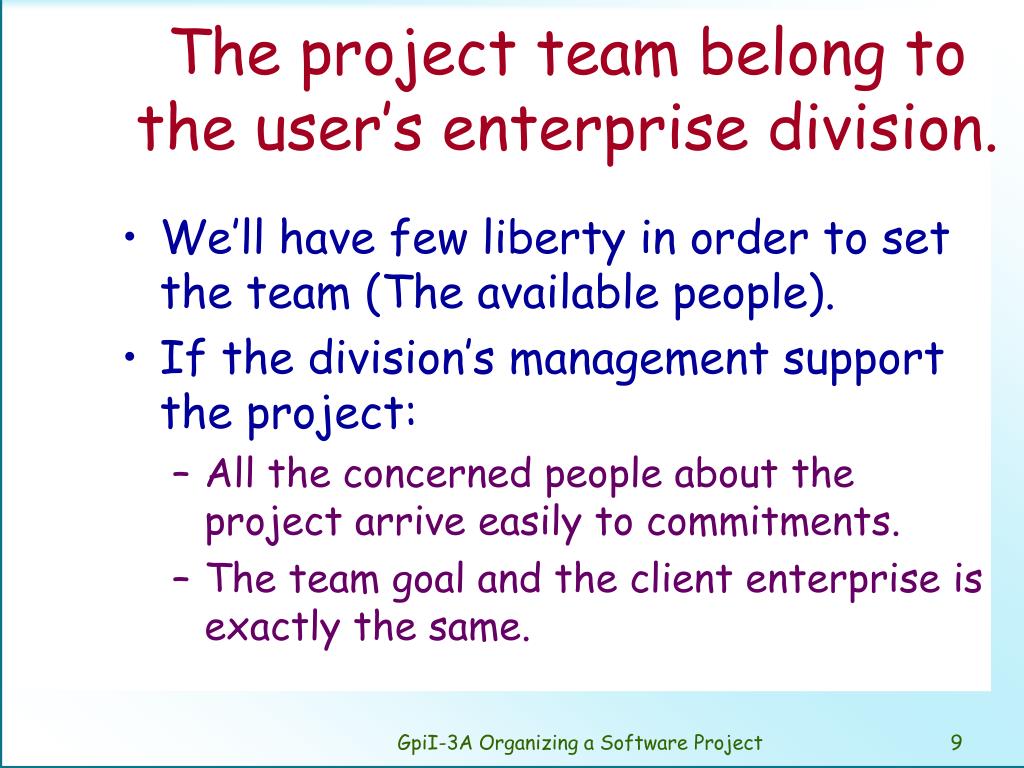 The project team belong to the user's enterprise division.

• We'll have few liberty in order to set the team (The available people).
• If the division's management support the project:
– All the concerned people about the project arrive easily to commitments.
– The team goal and the client enterprise is exactly the same.

GpiI-3A Organizing a Software Project 9